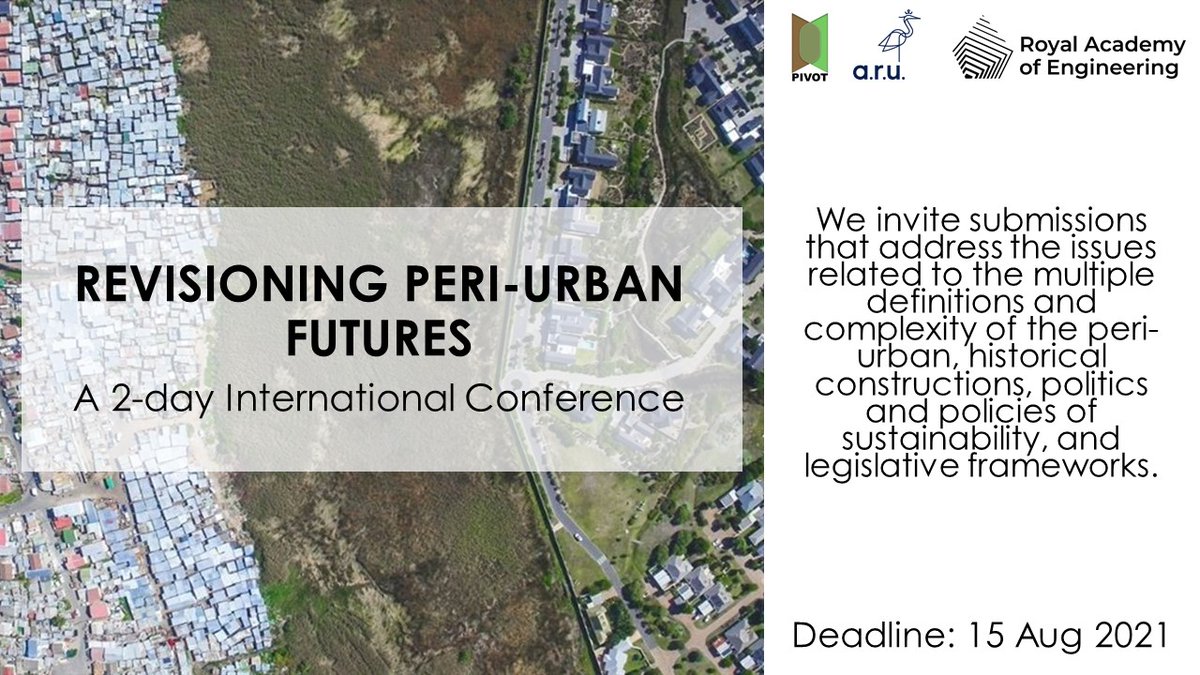 PIVOT

a.r.u.

Royal Academy of Engineering

REVISIONING PERI-URBAN FUTURES

A 2-day International Conference

We invite submissions that address the issues related to the multiple definitions and complexity of the peri-urban, historical constructions, politics and policies of sustainability, and legislative frameworks.

Deadline: 15 Aug 2021